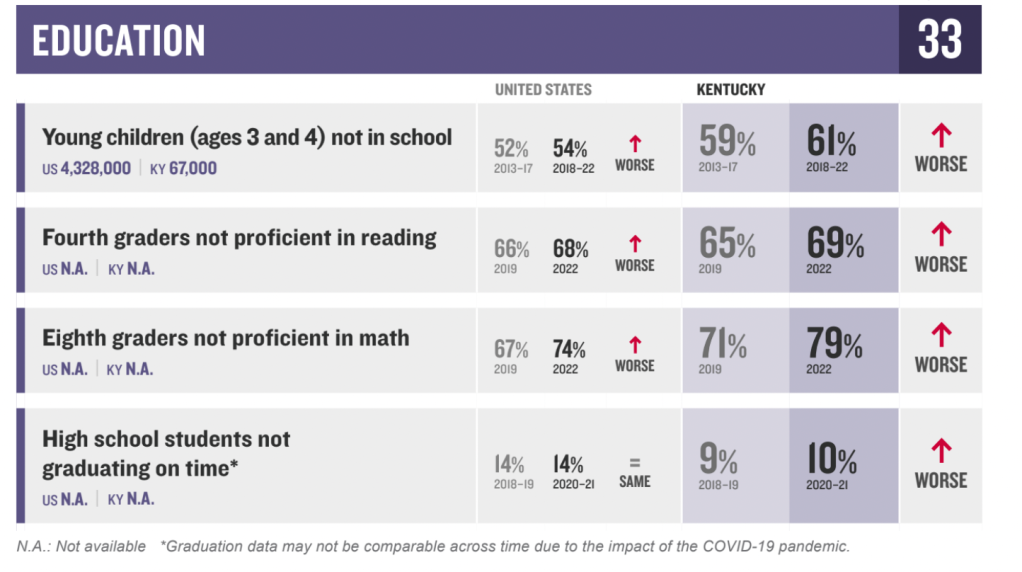 EDUCATION

33

| | UNITED STATES | | | KENTUCKY | | |
|---|---|---|---|---|---|---|
| Young children (ages 3 and 4) not in school US 4,328,000 \| KY 67,000 | 52% 2013–17 | 54% 2018–22 | ↑ WORSE | 59% 2013–17 | 61% 2018–22 | ↑ WORSE |
| Fourth graders not proficient in reading US N.A. \| KY N.A. | 66% 2019 | 68% 2022 | ↑ WORSE | 65% 2019 | 69% 2022 | ↑ WORSE |
| Eighth graders not proficient in math US N.A. \| KY N.A. | 67% 2019 | 74% 2022 | ↑ WORSE | 71% 2019 | 79% 2022 | ↑ WORSE |
| High school students not graduating on time* US N.A. \| KY N.A. | 14% 2018–19 | 14% 2020–21 | = SAME | 9% 2018–19 | 10% 2020–21 | ↑ WORSE |

N.A.: Not available *Graduation data may not be comparable across time due to the impact of the COVID-19 pandemic.